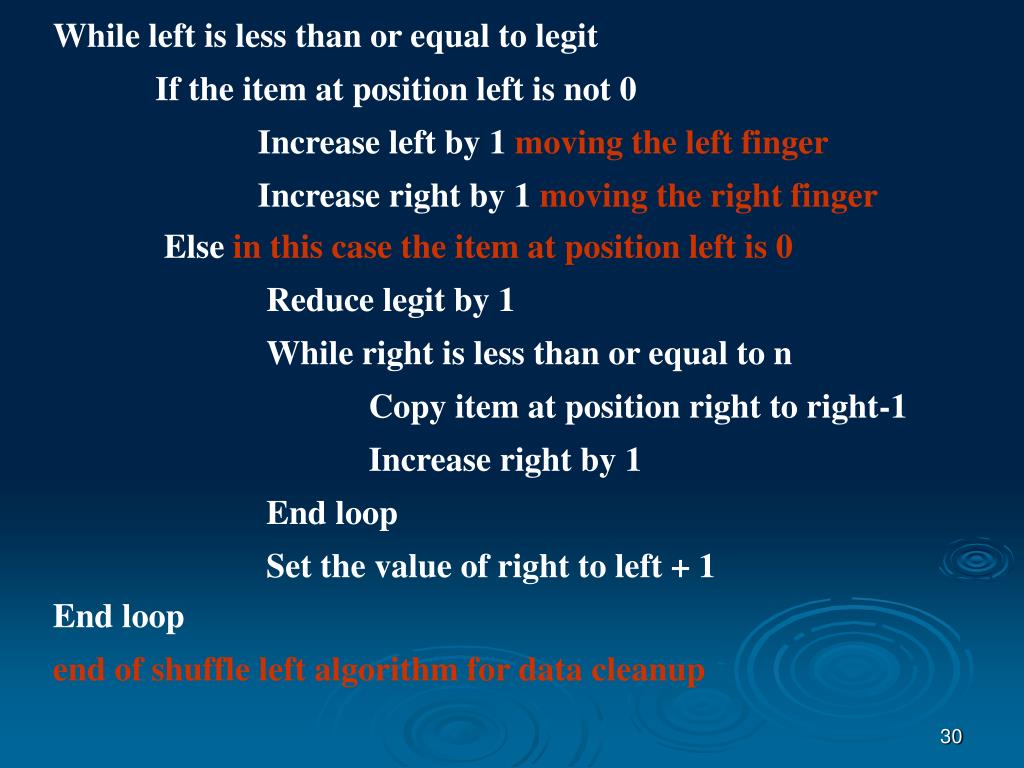 While left is less than or equal to legit

If the item at position left is not 0

Increase left by 1 moving the left finger

Increase right by 1 moving the right finger

Else in this case the item at position left is 0

Reduce legit by 1

While right is less than or equal to n

Copy item at position right to right-1

Increase right by 1

End loop

Set the value of right to left + 1

End loop

end of shuffle left algorithm for data cleanup

30